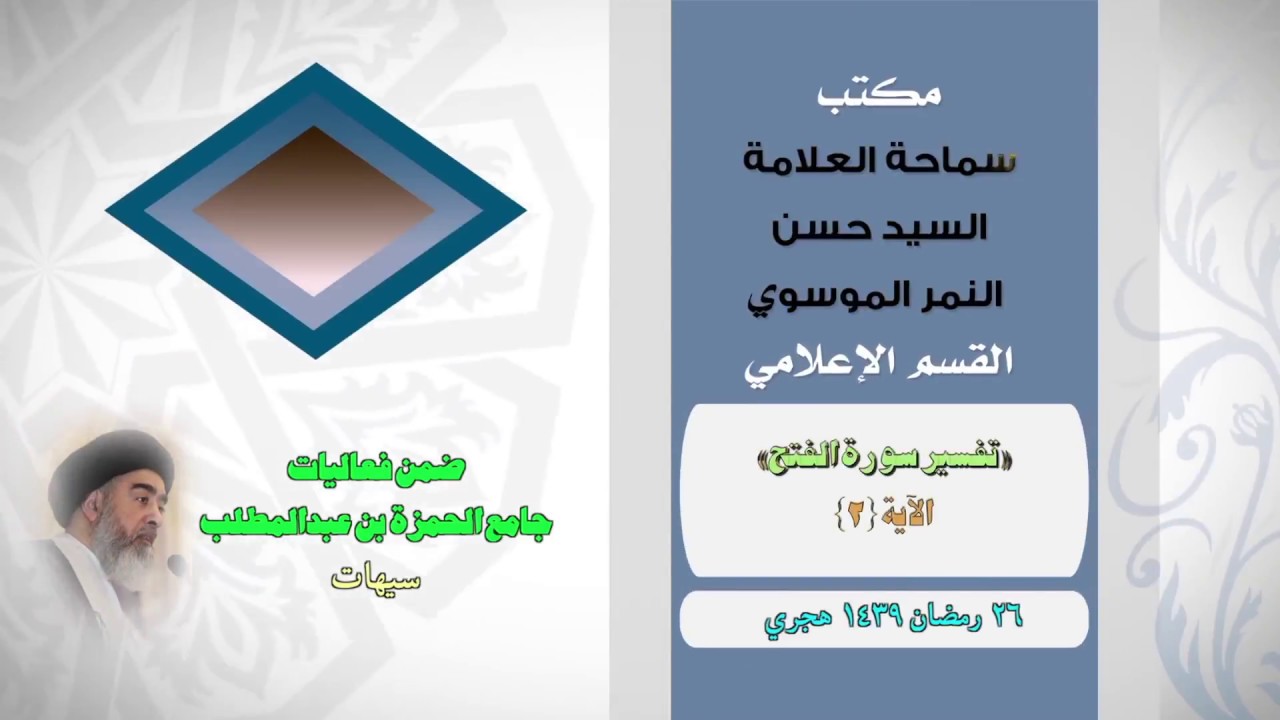 مكتب
سماحة العلامة
السيد حسن
النمر الموسوي
القسم الإعلامي

«تفسير سورة الفتح»
الآية {٢}

٢٦ رمضان ١٤٣٩ هجري

ضمن فعاليات
جامع الحمزة بن عبدالمطلب
سيهات